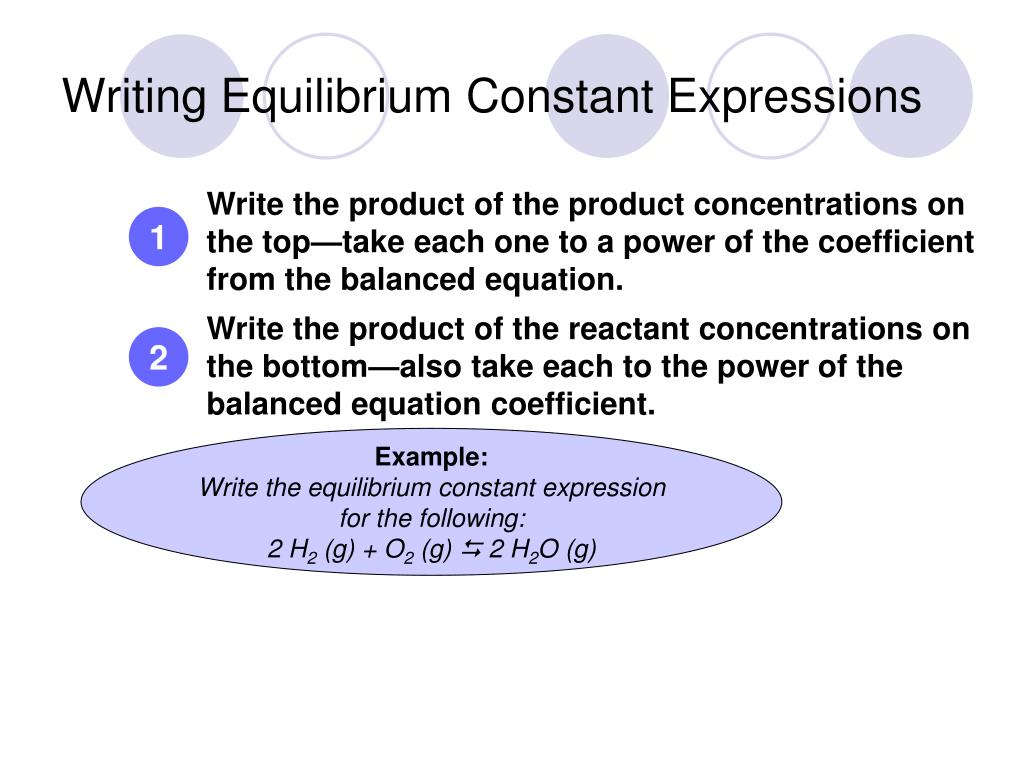 Writing Equilibrium Constant Expressions

1
Write the product of the product concentrations on the top—take each one to a power of the coefficient from the balanced equation.

2
Write the product of the reactant concentrations on the bottom—also take each to the power of the balanced equation coefficient.

Example:
Write the equilibrium constant expression for the following:
$2\ H_2\ (g) + O_2\ (g) \leftrightarrows 2\ H_2O\ (g)$